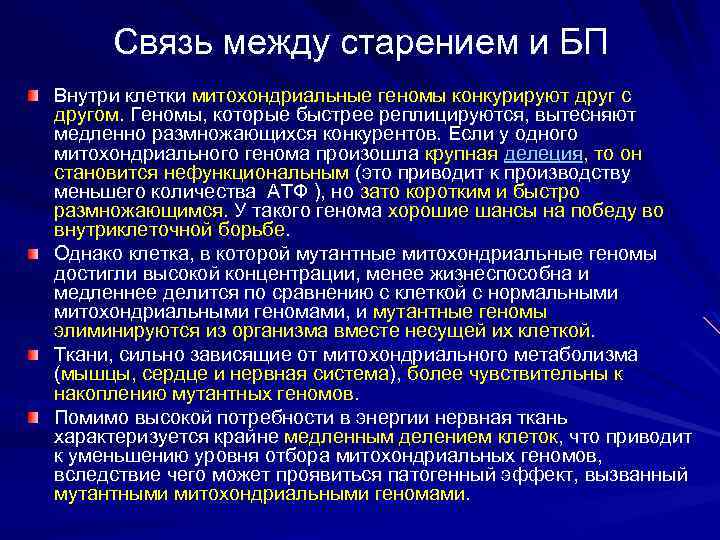 Связь между старением и БП

Внутри клетки митохондриальные геномы конкурируют друг с другом. Геномы, которые быстрее реплицируются, вытесняют медленно размножающихся конкурентов. Если у одного митохондриального генома произошла крупная делеция, то он становится нефункциональным (это приводит к производству меньшего количества АТФ ), но зато коротким и быстро размножающимся. У такого генома хорошие шансы на победу во внутриклеточной борьбе.

Однако клетка, в которой мутантные митохондриальные геномы достигли высокой концентрации, менее жизнеспособна и медленнее делится по сравнению с клеткой с нормальными митохондриальными геномами, и мутантные геномы элиминируются из организма вместе несущей их клеткой.

Ткани, сильно зависящие от митохондриального метаболизма (мышцы, сердце и нервная система), более чувствительны к накоплению мутантных геномов.

Помимо высокой потребности в энергии нервная ткань характеризуется крайне медленным делением клеток, что приводит к уменьшению уровня отбора митохондриальных геномов, вследствие чего может проявиться патогенный эффект, вызванный мутантными митохондриальными геномами.